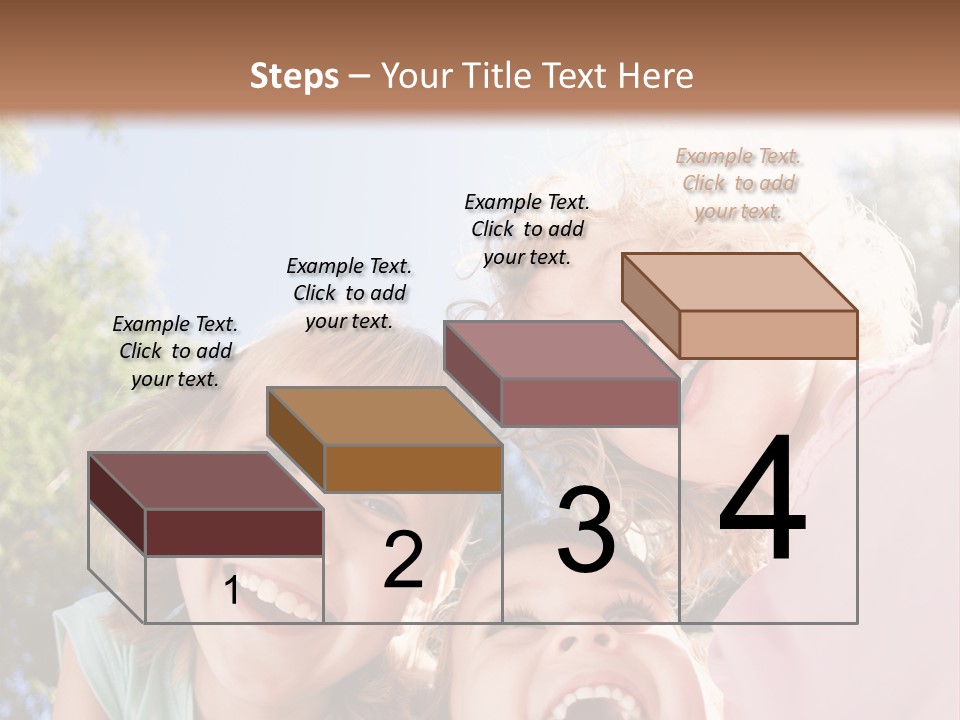 Steps – Your Title Text Here

Example Text. Click to add your text.

Example Text. Click to add your text.

Example Text. Click to add your text.

Example Text. Click to add your text.

1

2

3

4